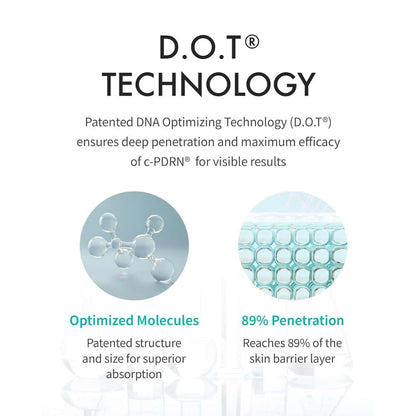 D.O.T®
TECHNOLOGY

Patented DNA Optimizing Technology (D.O.T®) ensures deep penetration and maximum efficacy of c-PDRN® for visible results

Optimized Molecules

Patented structure and size for superior absorption

89% Penetration

Reaches 89% of the skin barrier layer